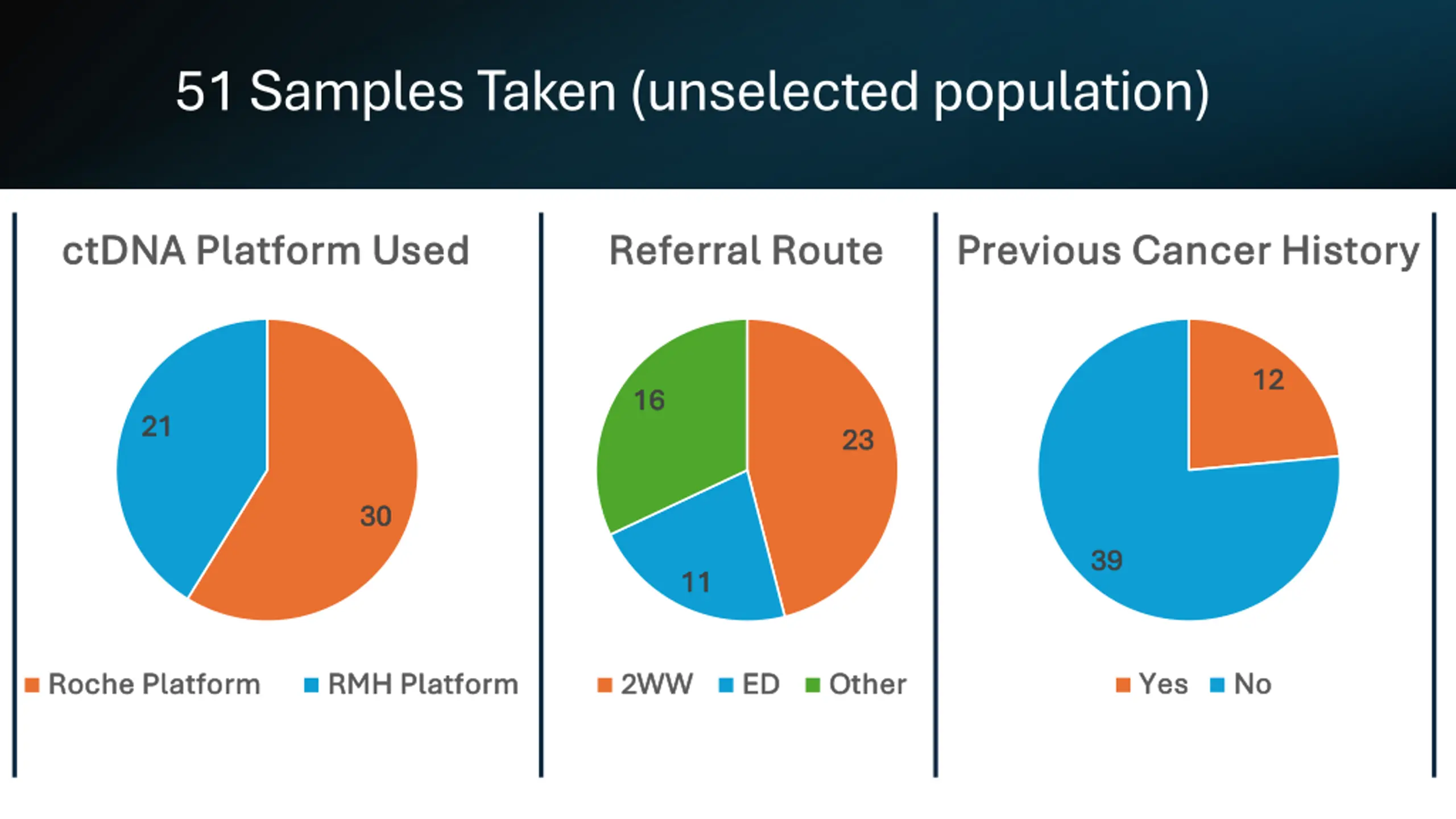 51 Samples Taken (unselected population)

ctDNA Platform Used

21

30

Roche Platform RMH Platform

Referral Route

16

23

11

2WW ED Other

Previous Cancer History

12

39

Yes No